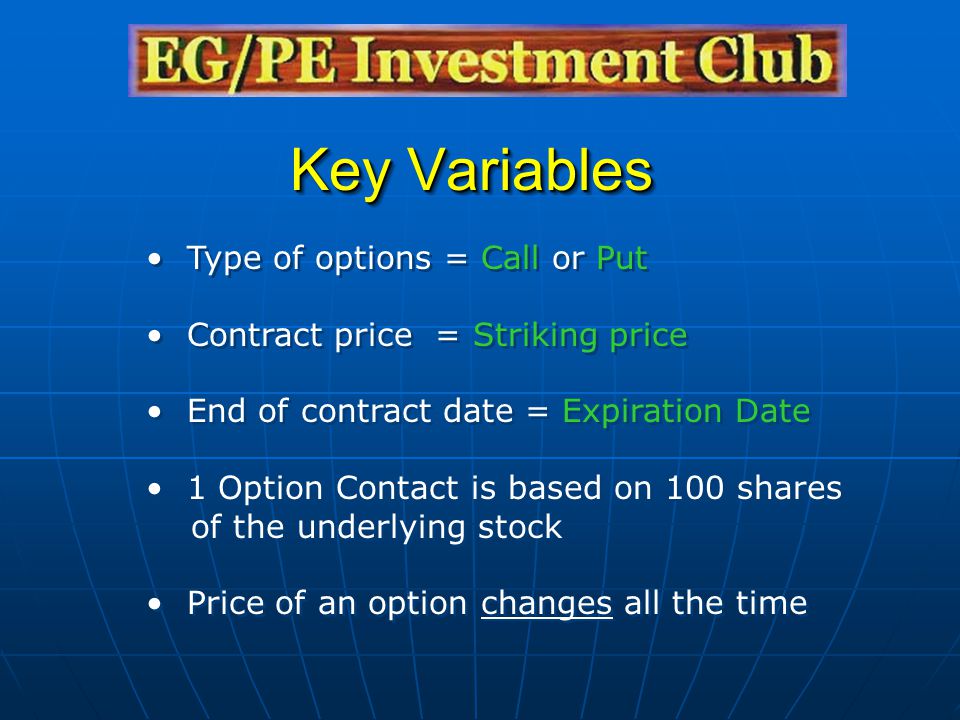 EG/PE Investment Club

Key Variables

• Type of options = Call or Put

• Contract price = Striking price

• End of contract date = Expiration Date

• 1 Option Contact is based on 100 shares of the underlying stock

• Price of an option changes all the time